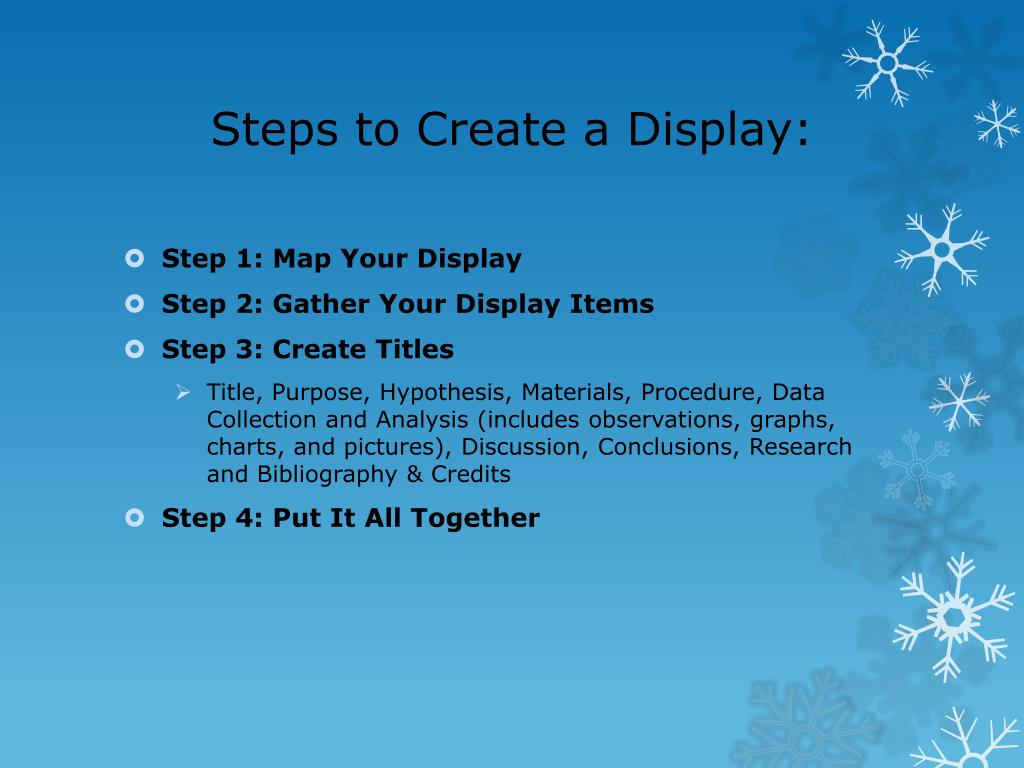 Steps to Create a Display:

Step 1: Map Your Display

Step 2: Gather Your Display Items

Step 3: Create Titles

Title, Purpose, Hypothesis, Materials, Procedure, Data Collection and Analysis (includes observations, graphs, charts, and pictures), Discussion, Conclusions, Research and Bibliography & Credits

Step 4: Put It All Together